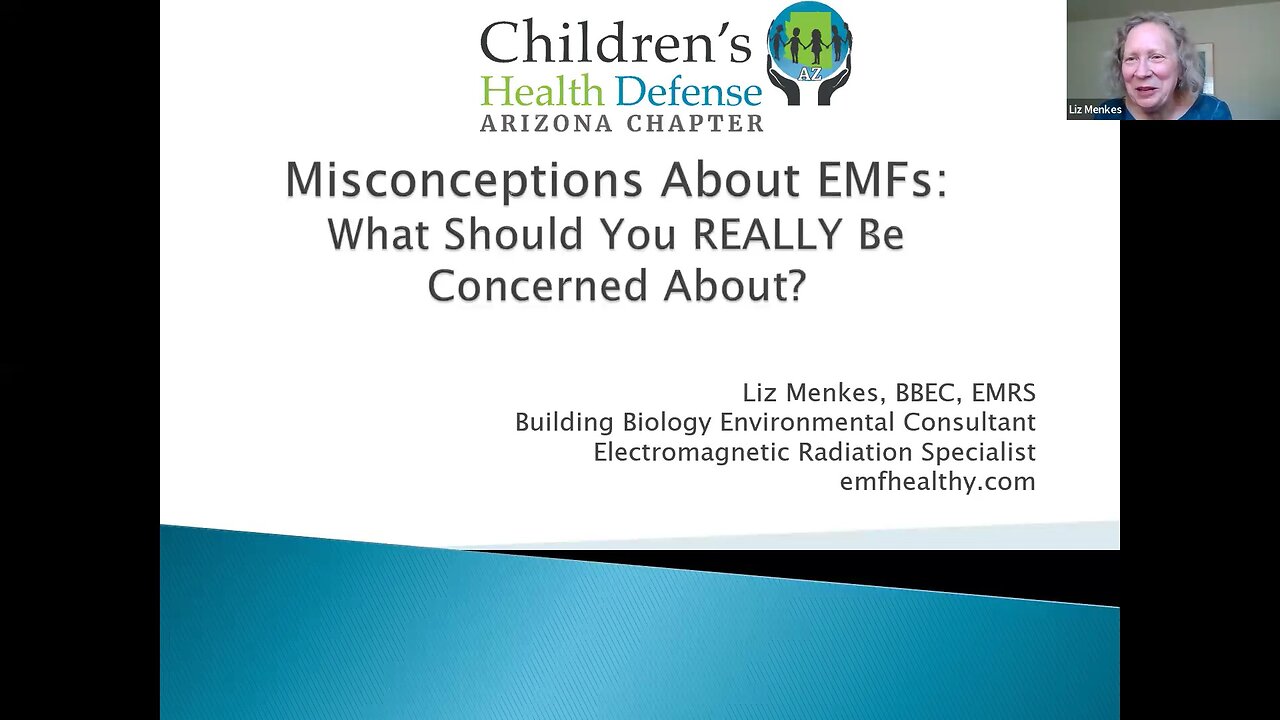 Children's Health Defense
AZ
ARIZONA CHAPTER

Liz Menkes

Misconceptions About EMFs:
What Should You REALLY Be Concerned About?

Liz Menkes, BBEC, EMRS
Building Biology Environmental Consultant
Electromagnetic Radiation Specialist
emfhealthy.com